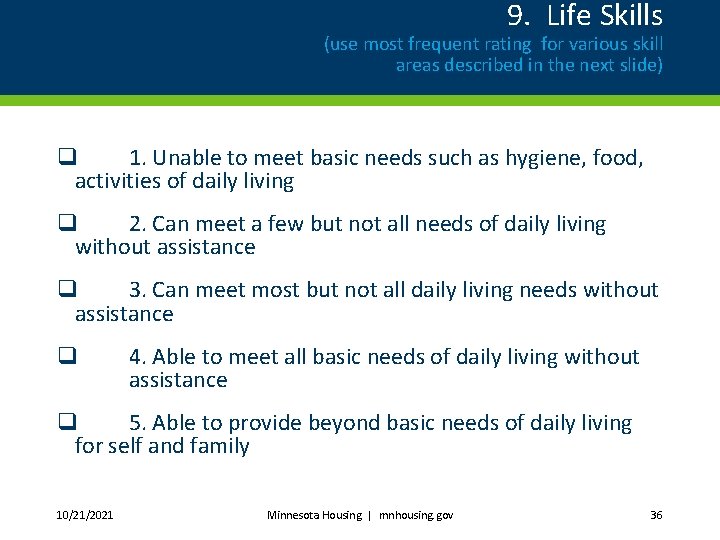 9. Life Skills
(use most frequent rating for various skill areas described in the next slide)

❑ 1. Unable to meet basic needs such as hygiene, food, activities of daily living

❑ 2. Can meet a few but not all needs of daily living without assistance

❑ 3. Can meet most but not all daily living needs without assistance

❑ 4. Able to meet all basic needs of daily living without assistance

❑ 5. Able to provide beyond basic needs of daily living for self and family

10/21/2021

Minnesota Housing | mnhousing.gov

36